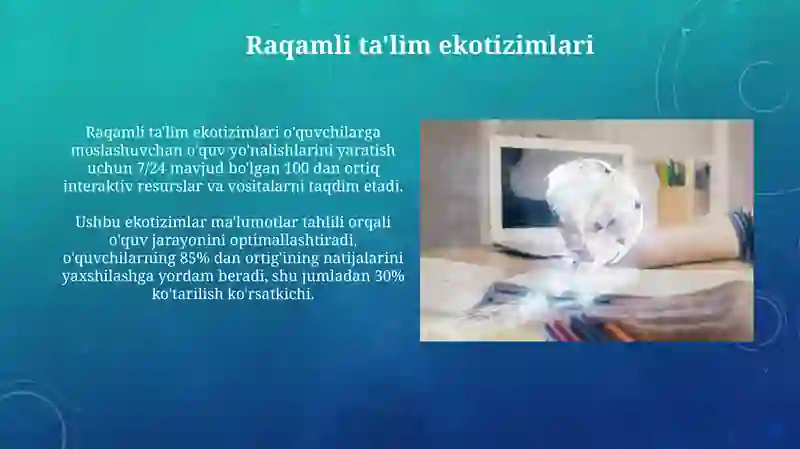 Raqamli ta'lim ekotizimlari

Raqamli ta'lim ekotizimlari o'quvchilarga moslashuvchan o'quv yo'nalishlarini yaratish uchun 7/24 mavjud bo'lgan 100 dan ortiq interaktiv resurslar va vositalarni taqdim etadi.

Ushbu ekotizimlar ma'lumotlar tahlili orqali o'quv jarayonini optimallashtiradi, o'quvchilarning 85% dan ortig'ining natijalarini yaxshilashga yordam beradi, shu jumladan 30% ko'tarilish ko'rsatkichi.